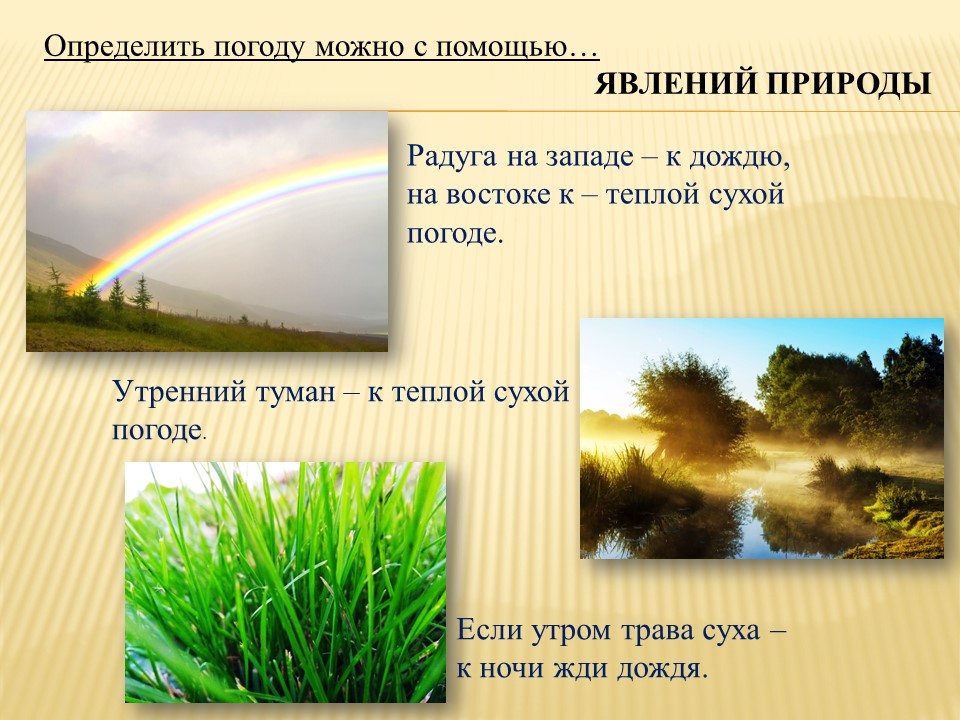 Определить погоду можно с помощью…

ЯВЛЕНИЙ ПРИРОДЫ

Радуга на западе – к дождю, на востоке к – теплой сухой погоде.

Утренний туман – к теплой сухой погоде.

Если утром трава суха – к ночи жди дождя.